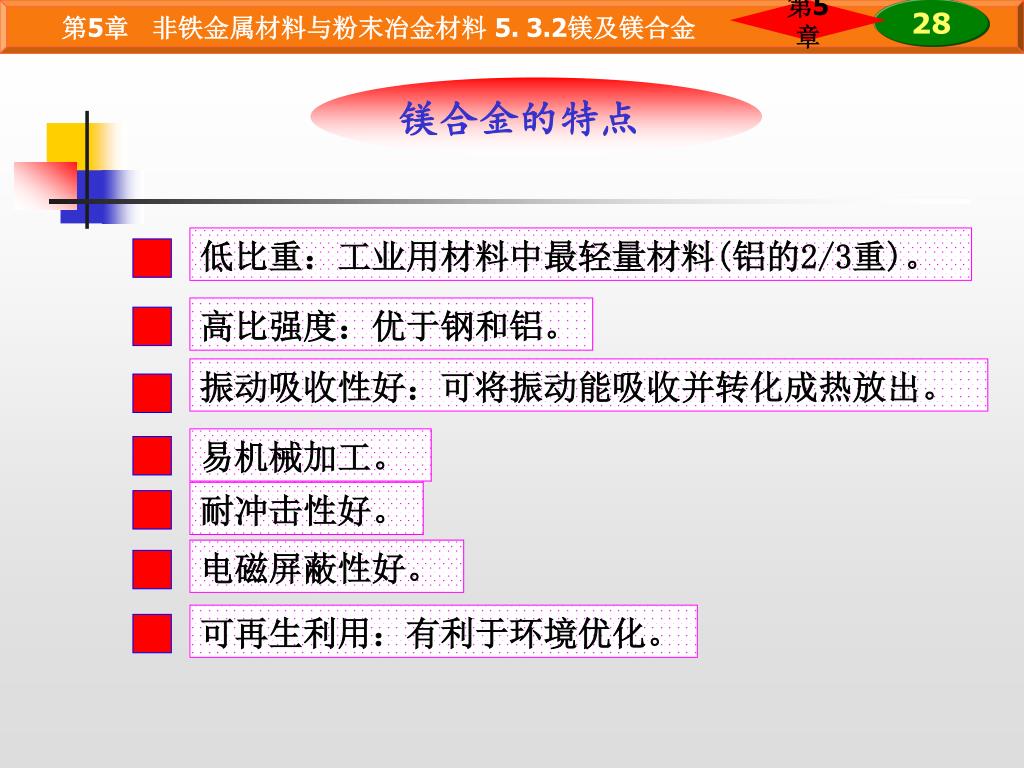 第5章　非铁金属材料与粉末冶金材料 5. 3.2镁及镁合金

第5章

28

镁合金的特点

低比重：工业用材料中最轻量材料(铝的2/3重)。

高比强度：优于钢和铝。

振动吸收性好：可将振动能吸收并转化成热放出。

易机械加工。

耐冲击性好。

电磁屏蔽性好。

可再生利用：有利于环境优化。